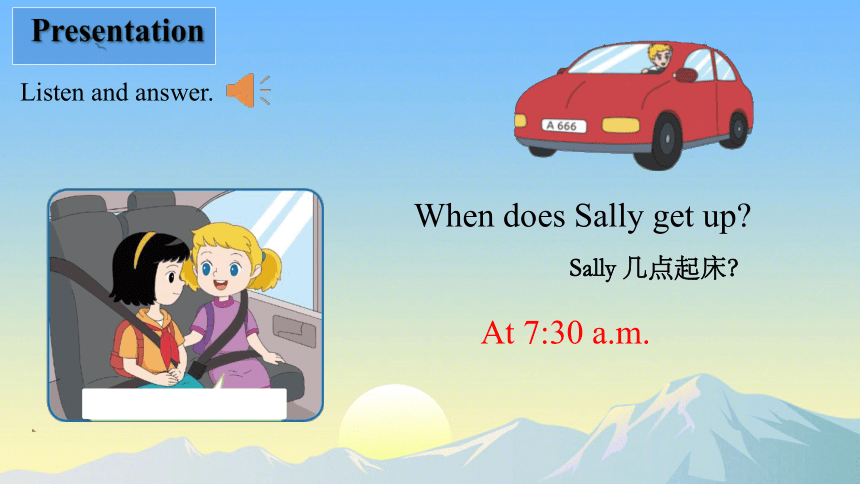 Presentation

Listen and answer.

A 666

When does Sally get up?

Sally 几点起床?

At 7:30 a.m.